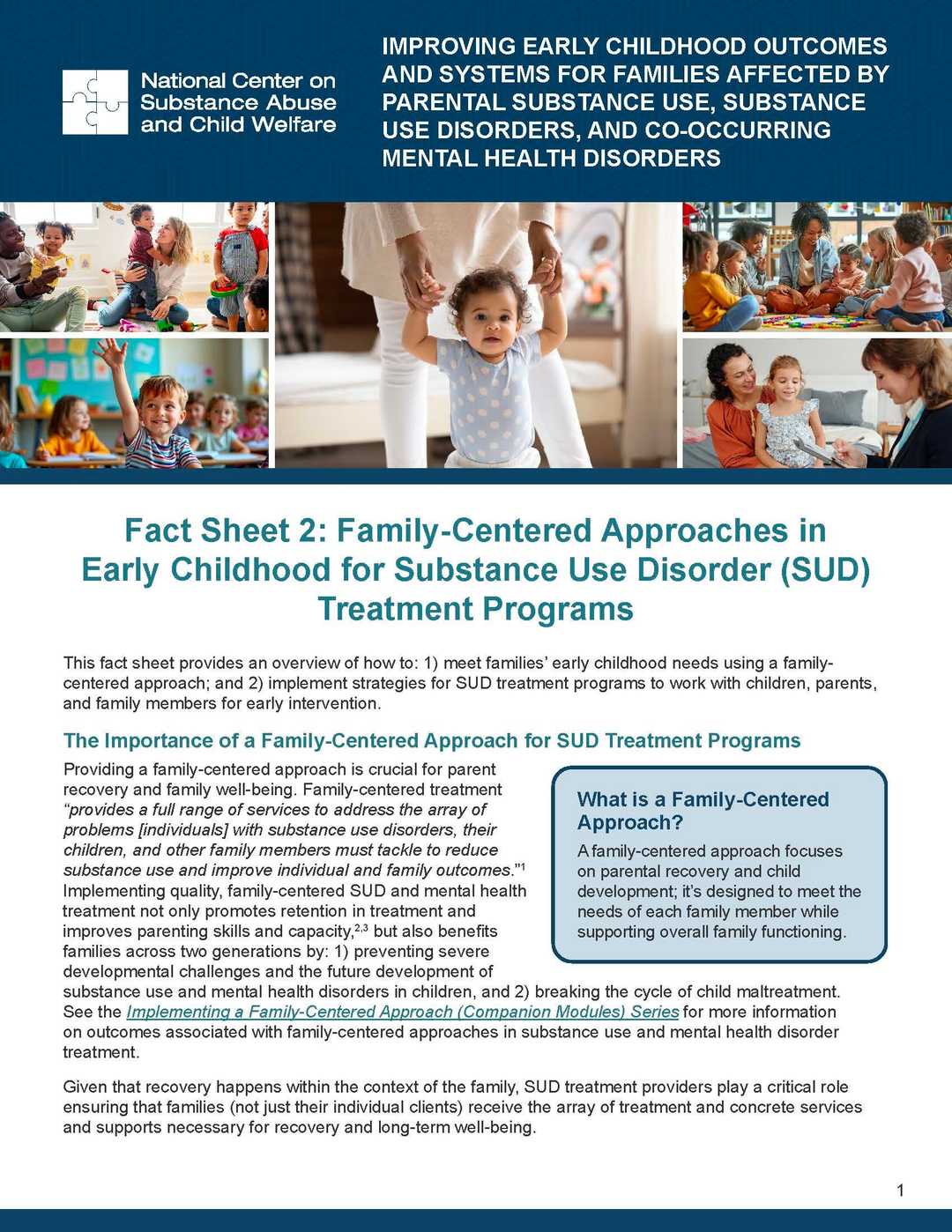 National Center on Substance Abuse and Child Welfare

IMPROVING EARLY CHILDHOOD OUTCOMES AND SYSTEMS FOR FAMILIES AFFECTED BY PARENTAL SUBSTANCE USE, SUBSTANCE USE DISORDERS, AND CO-OCCURRING MENTAL HEALTH DISORDERS

Fact Sheet 2: Family-Centered Approaches in Early Childhood for Substance Use Disorder (SUD) Treatment Programs

This fact sheet provides an overview of how to: 1) meet families' early childhood needs using a family-centered approach; and 2) implement strategies for SUD treatment programs to work with children, parents, and family members for early intervention.

The Importance of a Family-Centered Approach for SUD Treatment Programs

Providing a family-centered approach is crucial for parent recovery and family well-being. Family-centered treatment "provides a full range of services to address the array of problems [individuals] with substance use disorders, their children, and other family members must tackle to reduce substance use and improve individual and family outcomes."$^1$ Implementing quality, family-centered SUD and mental health treatment not only promotes retention in treatment and improves parenting skills and capacity,$^{2,3}$ but also benefits families across two generations by: 1) preventing severe developmental challenges and the future development of substance use and mental health disorders in children, and 2) breaking the cycle of child maltreatment. See the Implementing a Family-Centered Approach (Companion Modules) Series for more information on outcomes associated with family-centered approaches in substance use and mental health disorder treatment.

What is a Family-Centered Approach?

A family-centered approach focuses on parental recovery and child development; it's designed to meet the needs of each family member while supporting overall family functioning.

Given that recovery happens within the context of the family, SUD treatment providers play a critical role ensuring that families (not just their individual clients) receive the array of treatment and concrete services and supports necessary for recovery and long-term well-being.

1